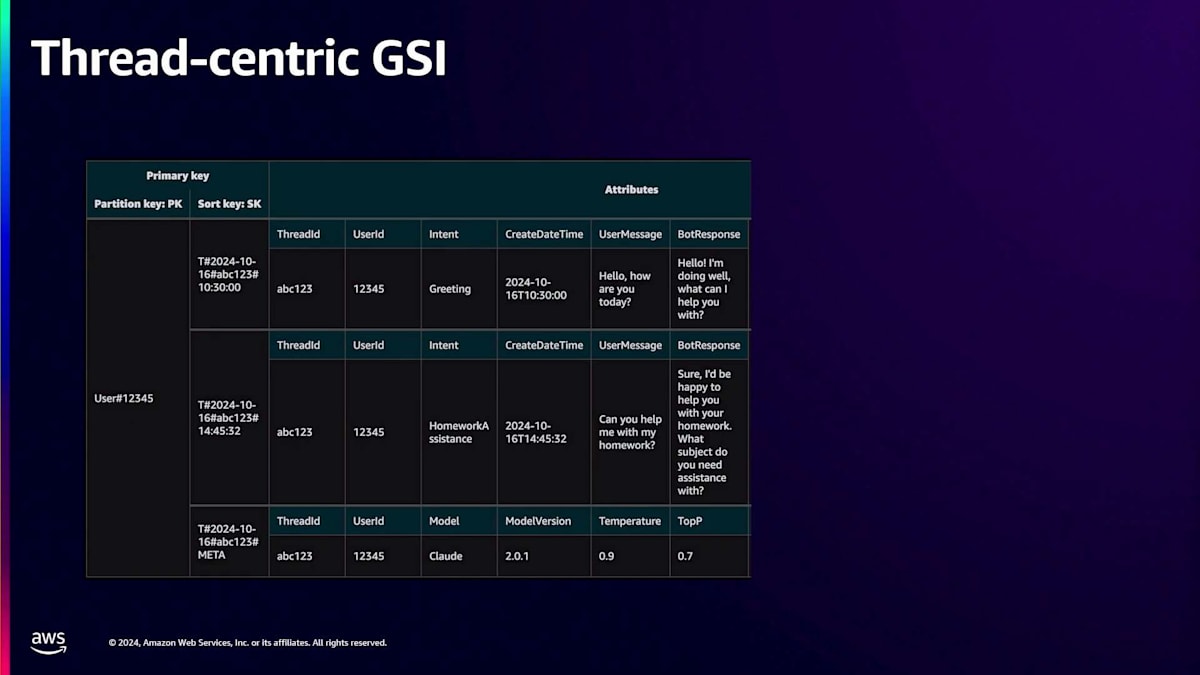 Thread-centric GSI

| Primary key | | Attributes | | | | | |
|---|---|---|---|---|---|---|---|
| Partition key: PK | Sort key: SK | | | | | | |
| User#12345 | T#2024-10-16#abc123#10:30:00 | ThreadId | UserId | Intent | CreateDateTime | UserMessage | BotResponse |
| | | abc123 | 12345 | Greeting | 2024-10-16T10:30:00 | Hello, how are you today? | Hello! I'm doing well, what can I help you with? |
| | T#2024-10-16#abc123#14:45:32 | ThreadId | UserId | Intent | CreateDateTime | UserMessage | BotResponse |
| | | abc123 | 12345 | HomeworkAssistance | 2024-10-16T14:45:32 | Can you help me with my homework? | Sure, I'd be happy to help you with your homework. What subject do you need assistance with? |
| | T#2024-10-16#abc123#META | ThreadId | UserId | Model | ModelVersion | Temperature | TopP |
| | | abc123 | 12345 | Claude | 2.0.1 | 0.9 | 0.7 |

aws

© 2024, Amazon Web Services, Inc. or its affiliates. All rights reserved.